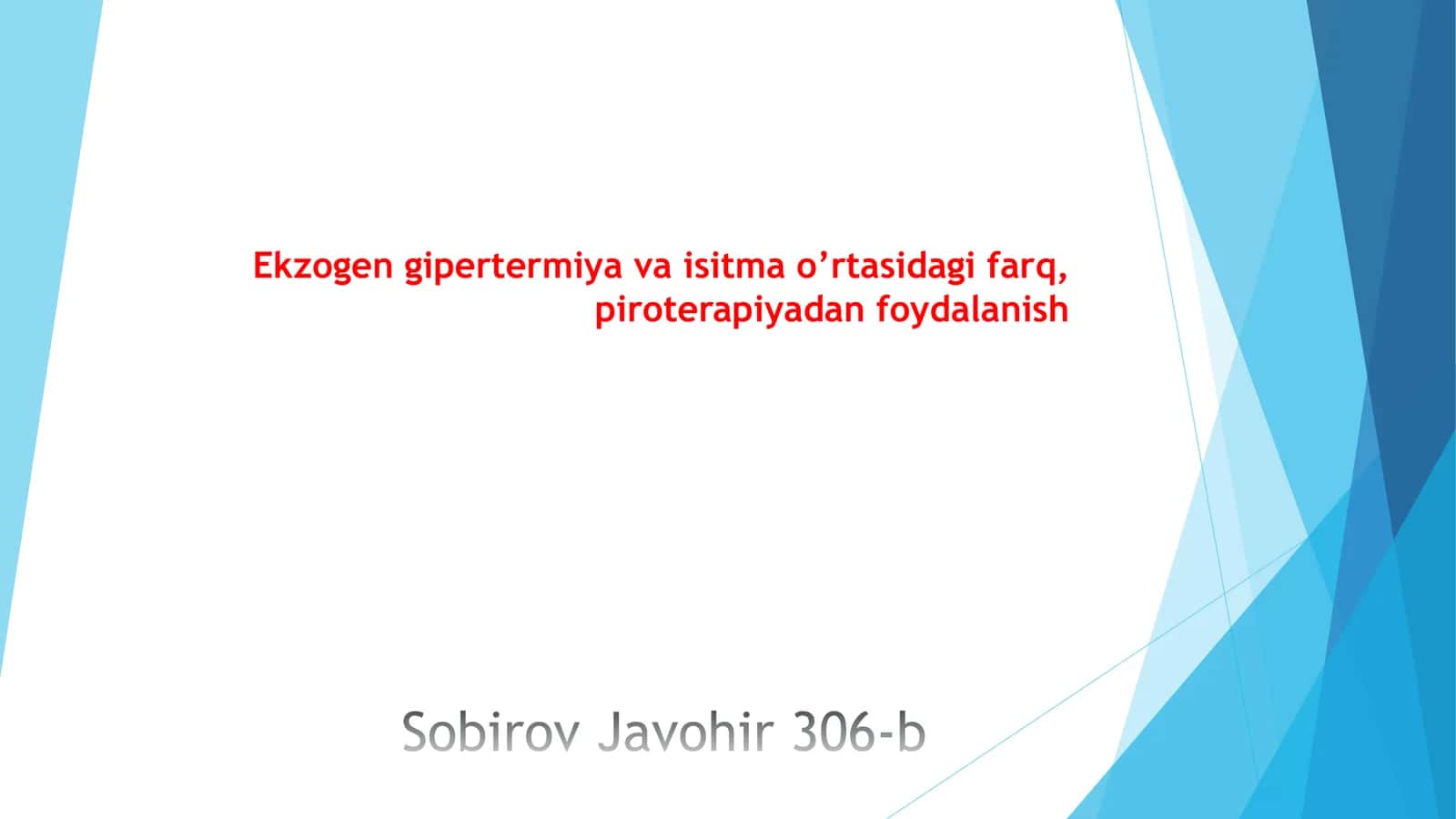 Ekzogen gipertermiya va isitma o’rtasidagi farq, piroterapiyadan foydalanish

Sobirov Javohir 306-b